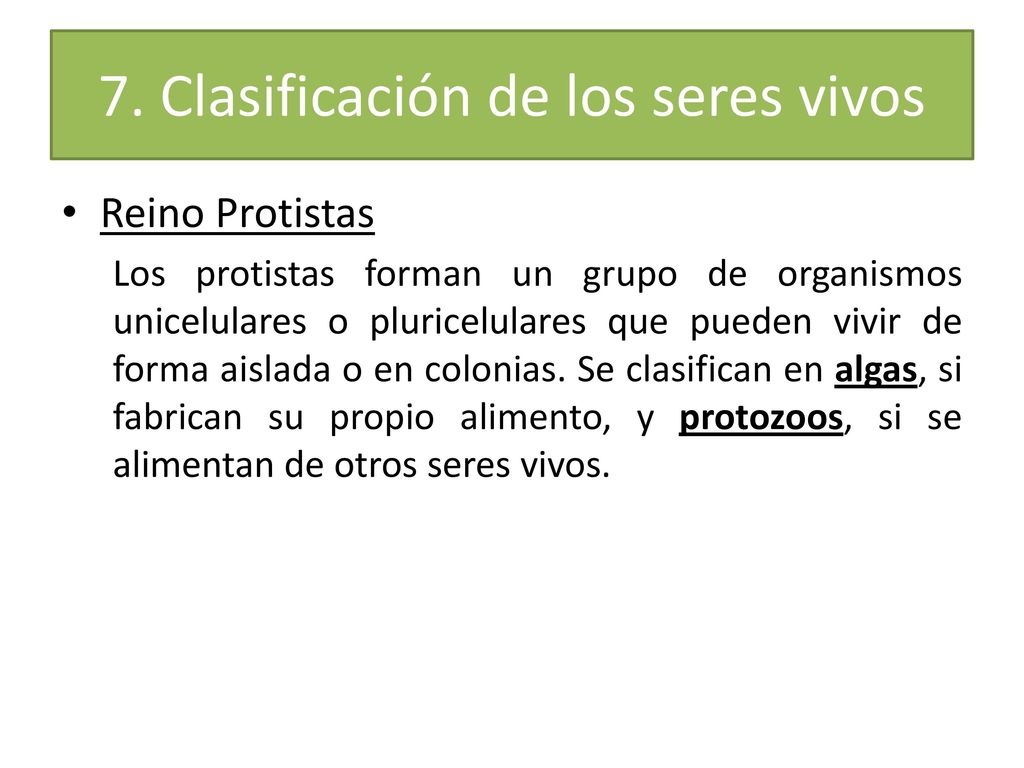 7. Clasificación de los seres vivos

• Reino Protistas

Los protistas forman un grupo de organismos unicelulares o pluricelulares que pueden vivir de forma aislada o en colonias. Se clasifican en algas, si fabrican su propio alimento, y protozoos, si se alimentan de otros seres vivos.